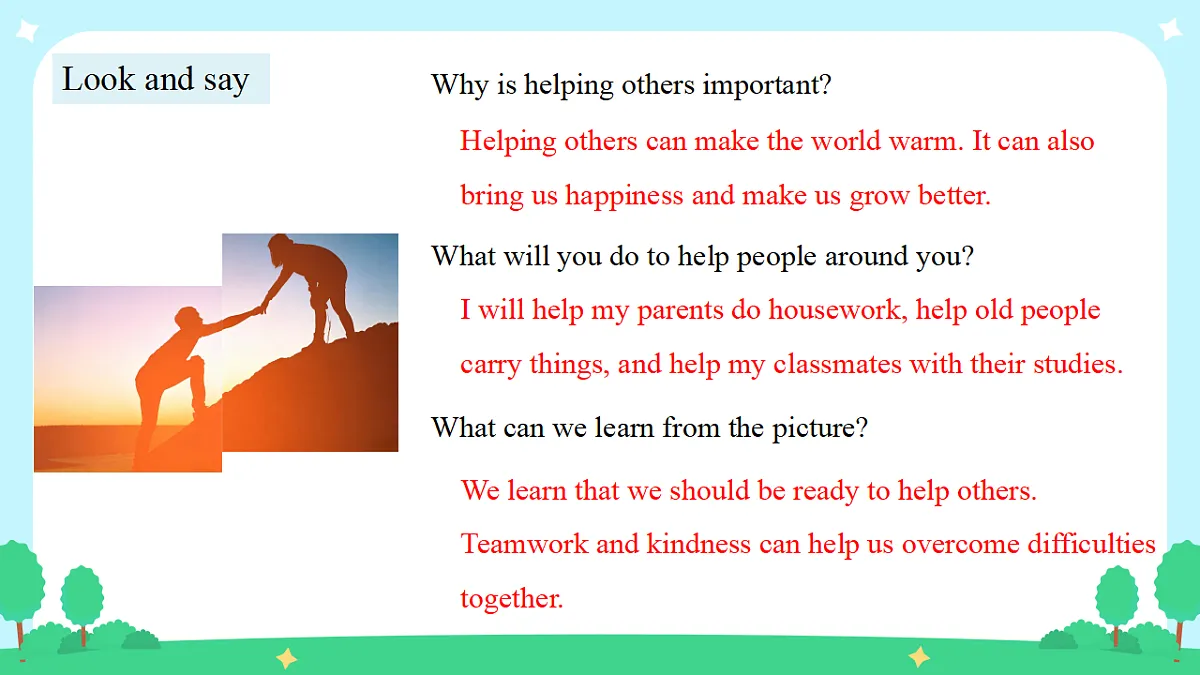 Look and say

Why is helping others important?

Helping others can make the world warm. It can also bring us happiness and make us grow better.

What will you do to help people around you?

I will help my parents do housework, help old people carry things, and help my classmates with their studies.

What can we learn from the picture?

We learn that we should be ready to help others. Teamwork and kindness can help us overcome difficulties together.